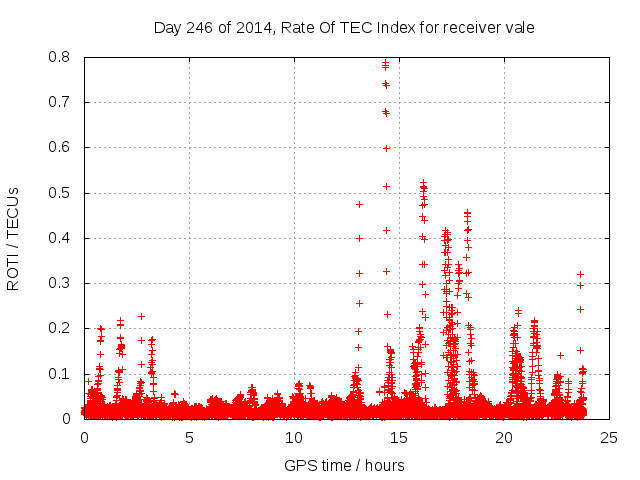 Day 246 of 2014, Rate Of TEC Index for receiver vale

ROTI / TECUs

0.8
0.7
0.6
0.5
0.4
0.3
0.2
0.1
0

0
5
10
15
20
25

GPS time / hours